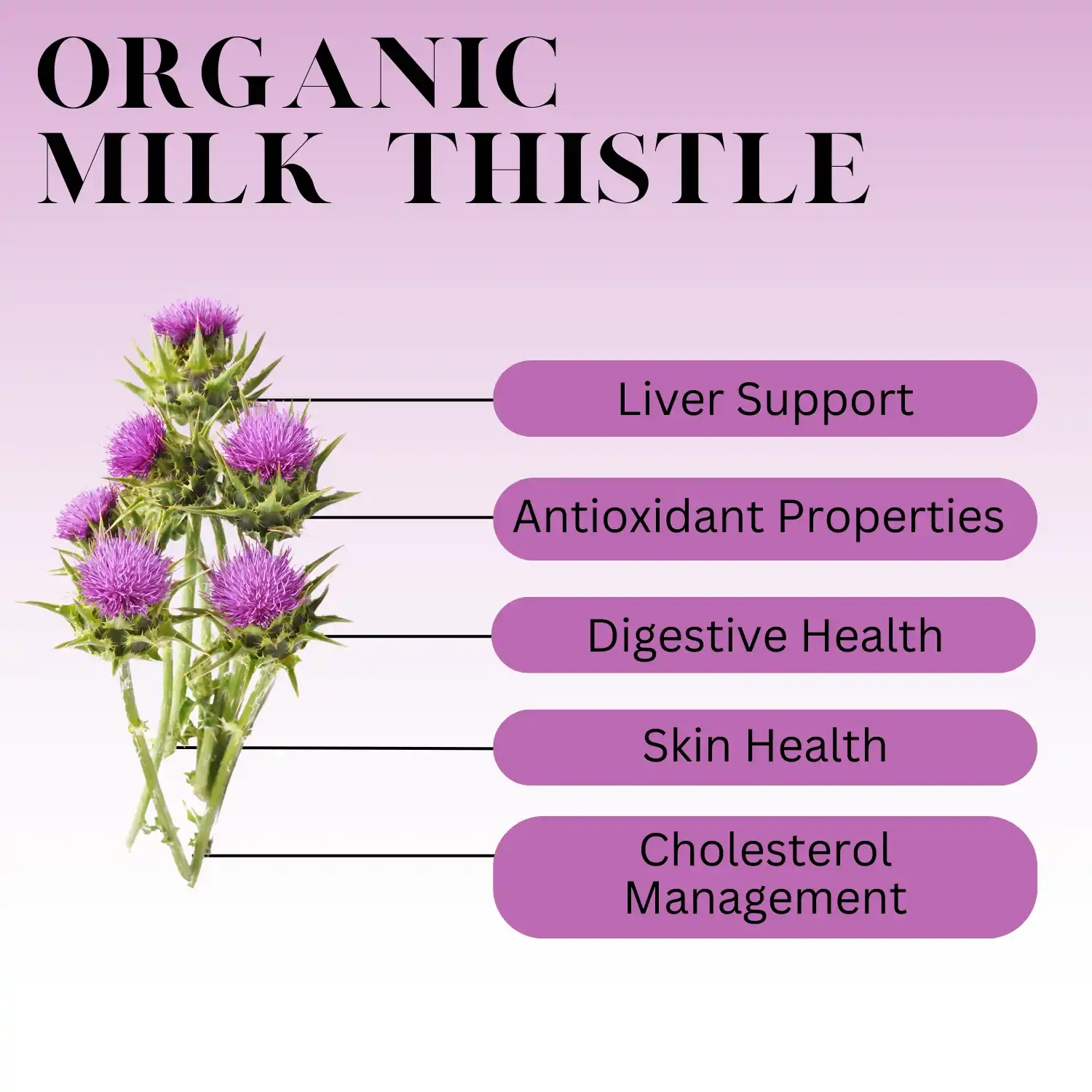 ORGANIC
MILK THISTLE

Liver Support

Antioxidant Properties

Digestive Health

Skin Health

Cholesterol Management